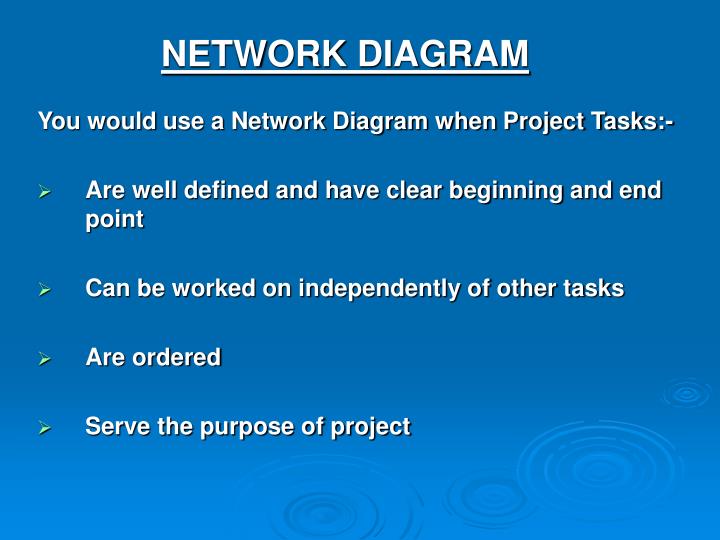 NETWORK DIAGRAM

You would use a Network Diagram when Project Tasks:-

➢ Are well defined and have clear beginning and end point

➢ Can be worked on independently of other tasks

➢ Are ordered

➢ Serve the purpose of project